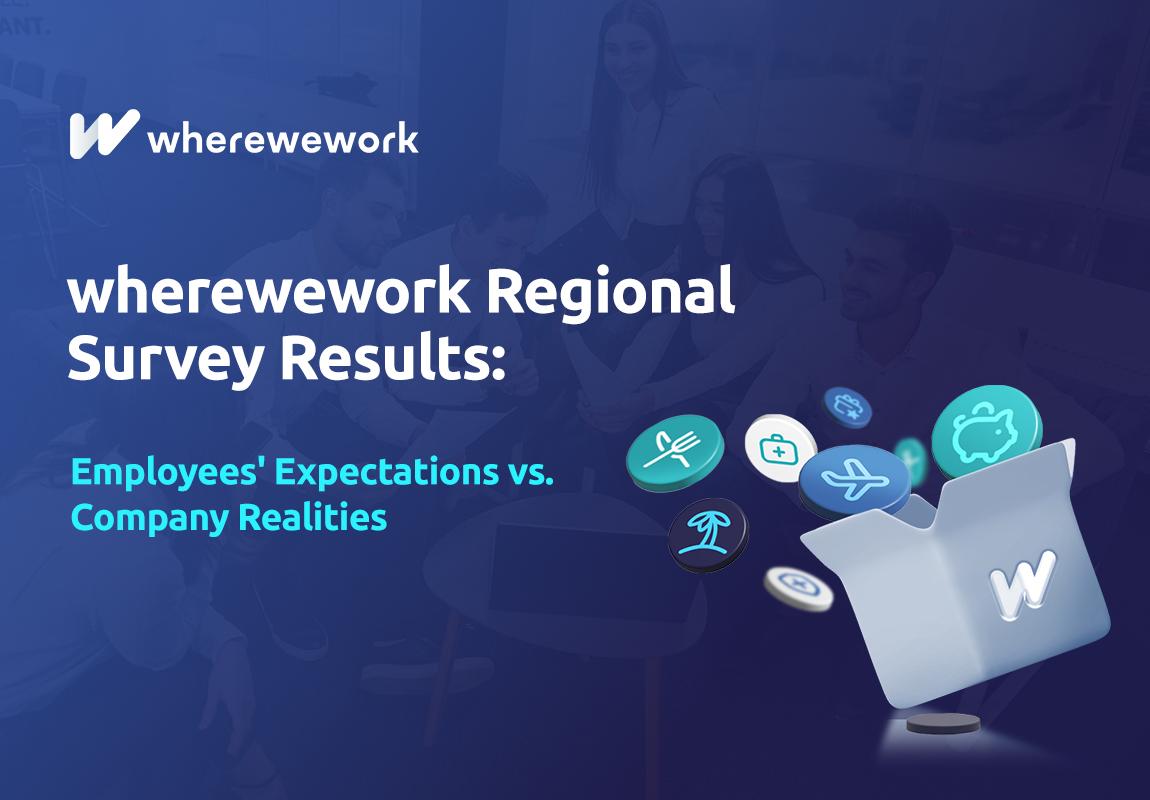 wherewework

wherewework Regional Survey Results:

Employees' Expectations vs. Company Realities